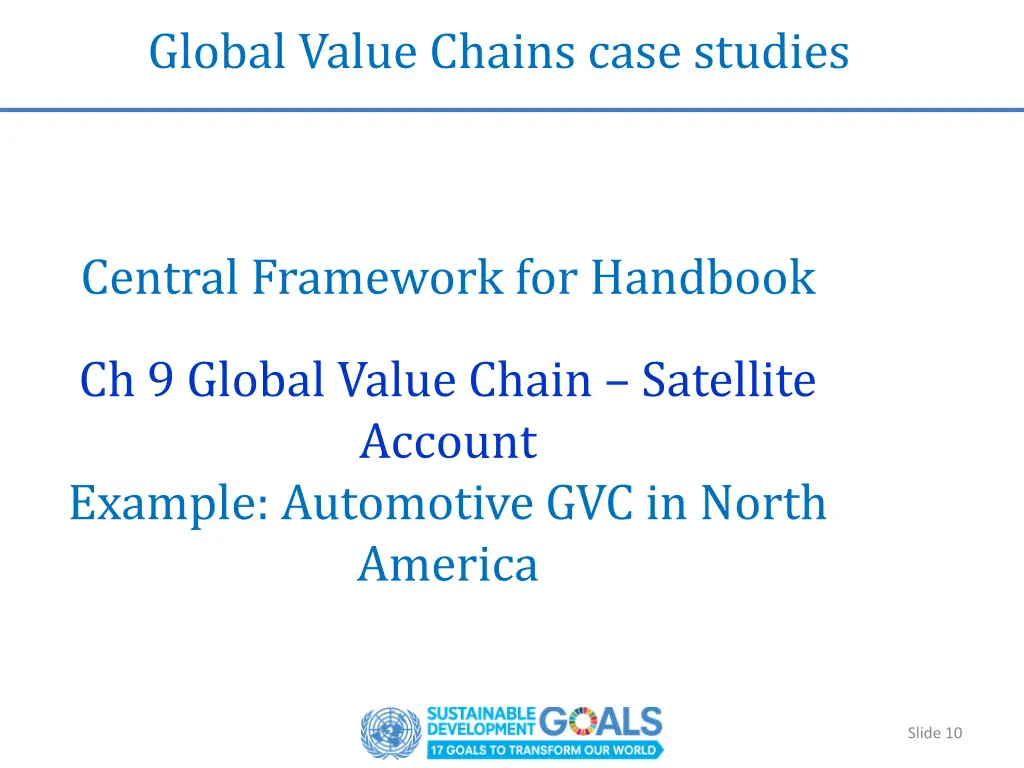 Global Value Chains case studies

Central Framework for Handbook

Ch 9 Global Value Chain – Satellite Account
Example: Automotive GVC in North America

SUSTAINABLE DEVELOPMENT GOALS
17 GOALS TO TRANSFORM OUR WORLD

Slide 10